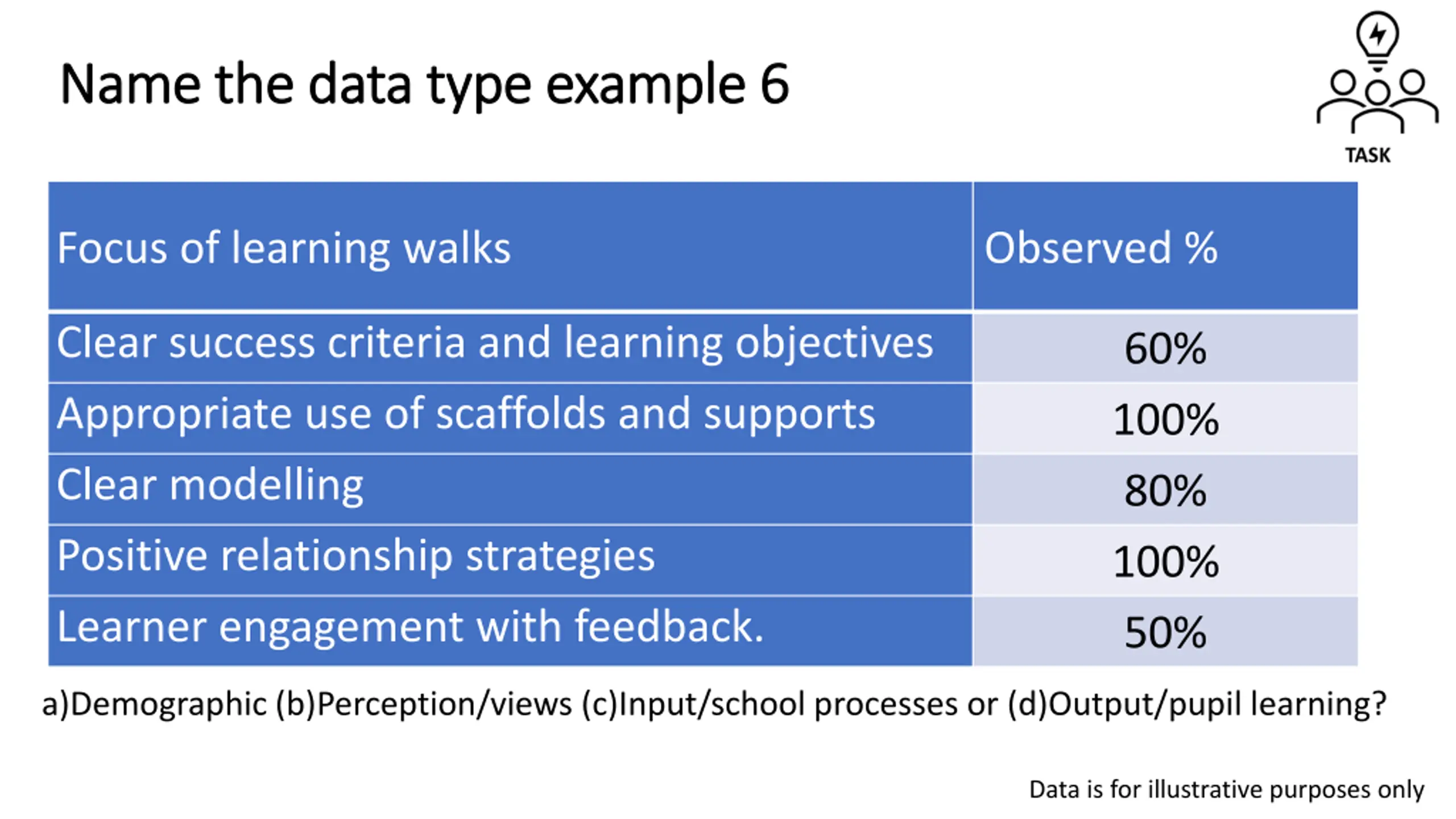 Name the data type example 6

TASK

| Focus of learning walks | Observed % |
|---|---|
| Clear success criteria and learning objectives | 60% |
| Appropriate use of scaffolds and supports | 100% |
| Clear modelling | 80% |
| Positive relationship strategies | 100% |
| Learner engagement with feedback. | 50% |

a)Demographic (b)Perception/views (c)Input/school processes or (d)Output/pupil learning?

Data is for illustrative purposes only